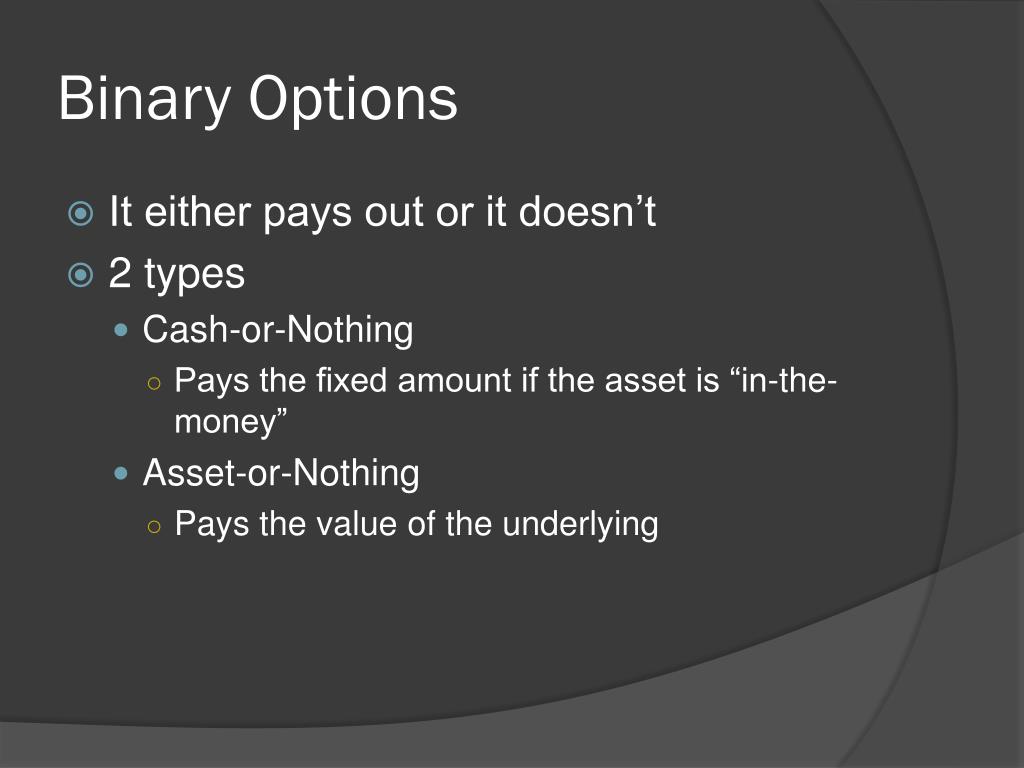 Binary Options

It either pays out or it doesn’t

2 types

Cash-or-Nothing

Pays the fixed amount if the asset is “in-the-money”

Asset-or-Nothing

Pays the value of the underlying